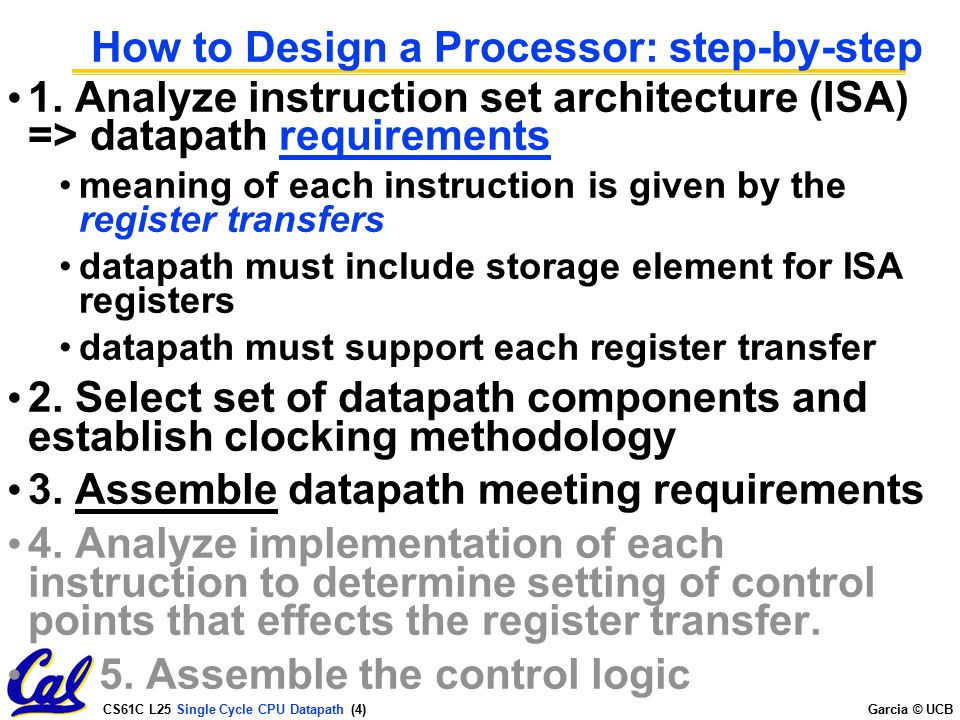 How to Design a Processor: step-by-step

• 1. Analyze instruction set architecture (ISA) => datapath requirements

• meaning of each instruction is given by the register transfers

• datapath must include storage element for ISA registers

• datapath must support each register transfer

• 2. Select set of datapath components and establish clocking methodology

• 3. Assemble datapath meeting requirements

• 4. Analyze implementation of each instruction to determine setting of control points that effects the register transfer.

• 5. Assemble the control logic

Cal

CS61C L25 Single Cycle CPU Datapath (4)

Garcia © UCB